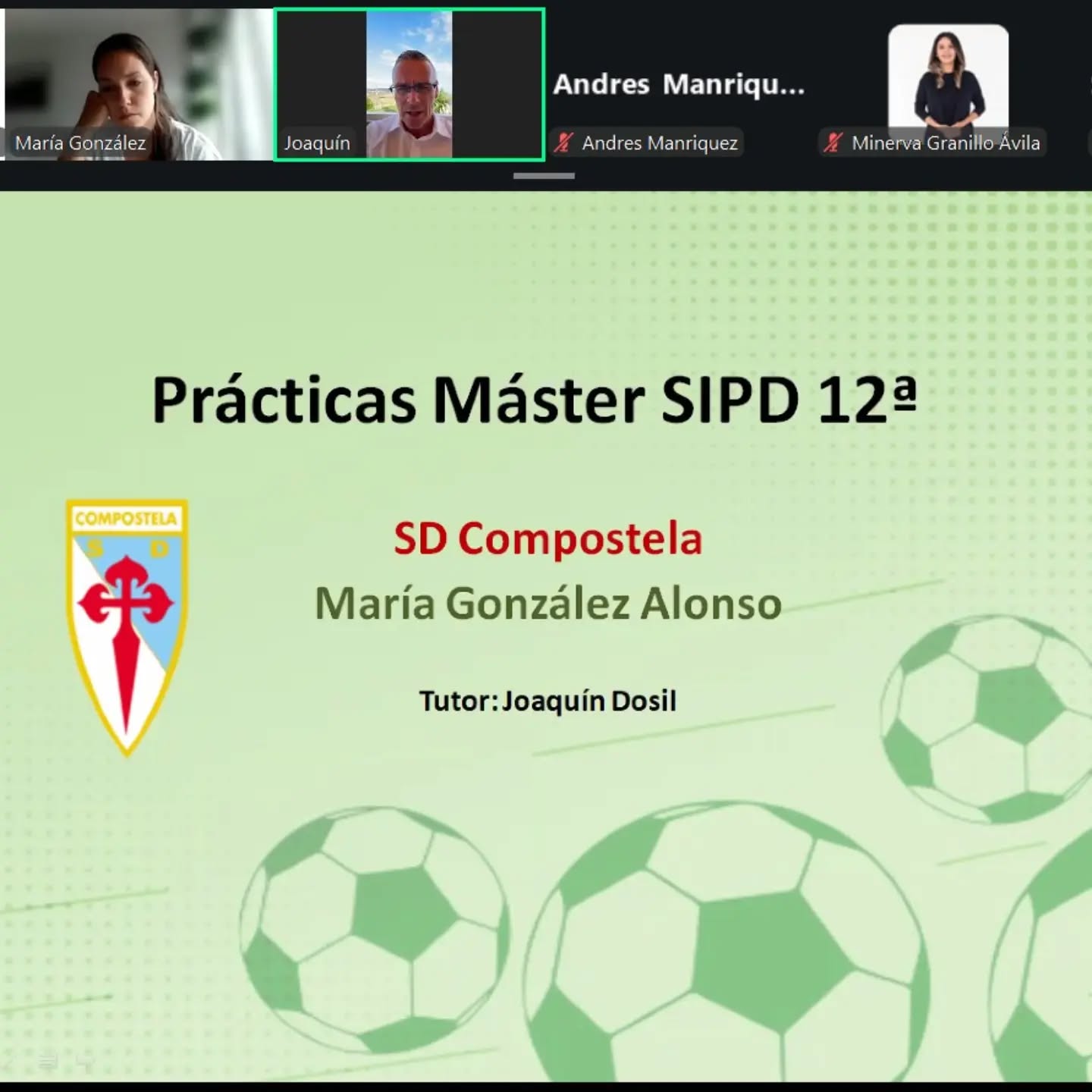 María González

Joaquín

Andres Manriqu...

Andres Manriquez

Minerva Granillo Ávila

Prácticas Máster SIPD 12ª

COMPOSTELA
S D

SD Compostela

María González Alonso

Tutor: Joaquín Dosil